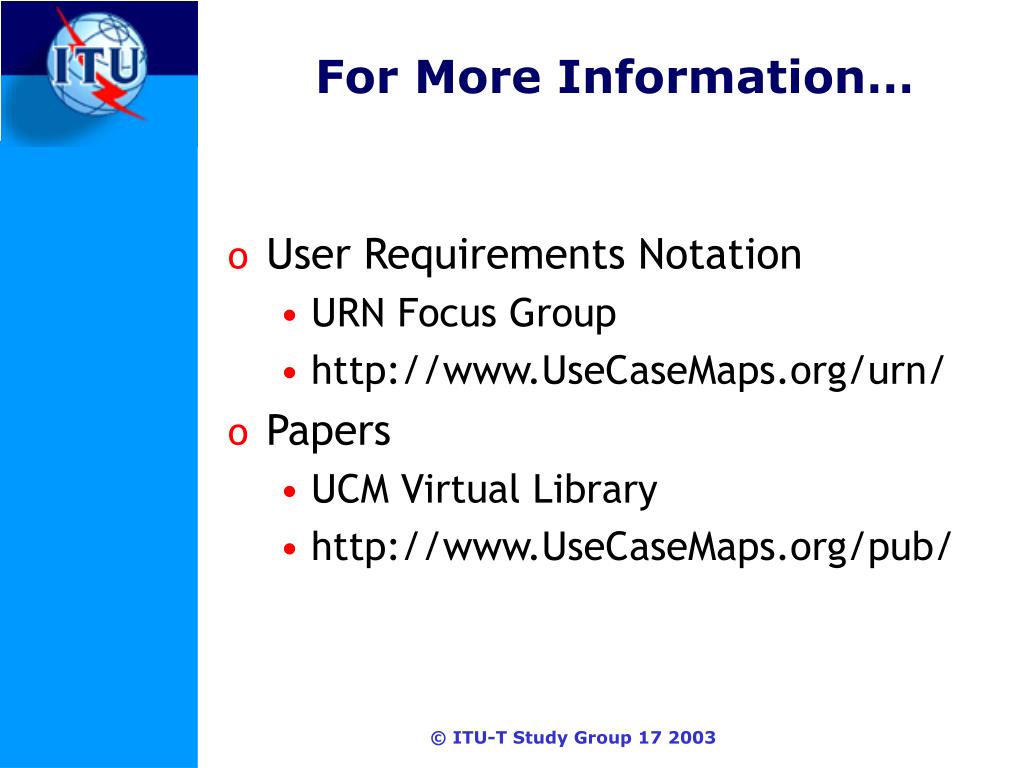 ITU

For More Information…

o User Requirements Notation
• URN Focus Group
• http://www.UseCaseMaps.org/urn/
o Papers
• UCM Virtual Library
• http://www.UseCaseMaps.org/pub/

© ITU-T Study Group 17 2003